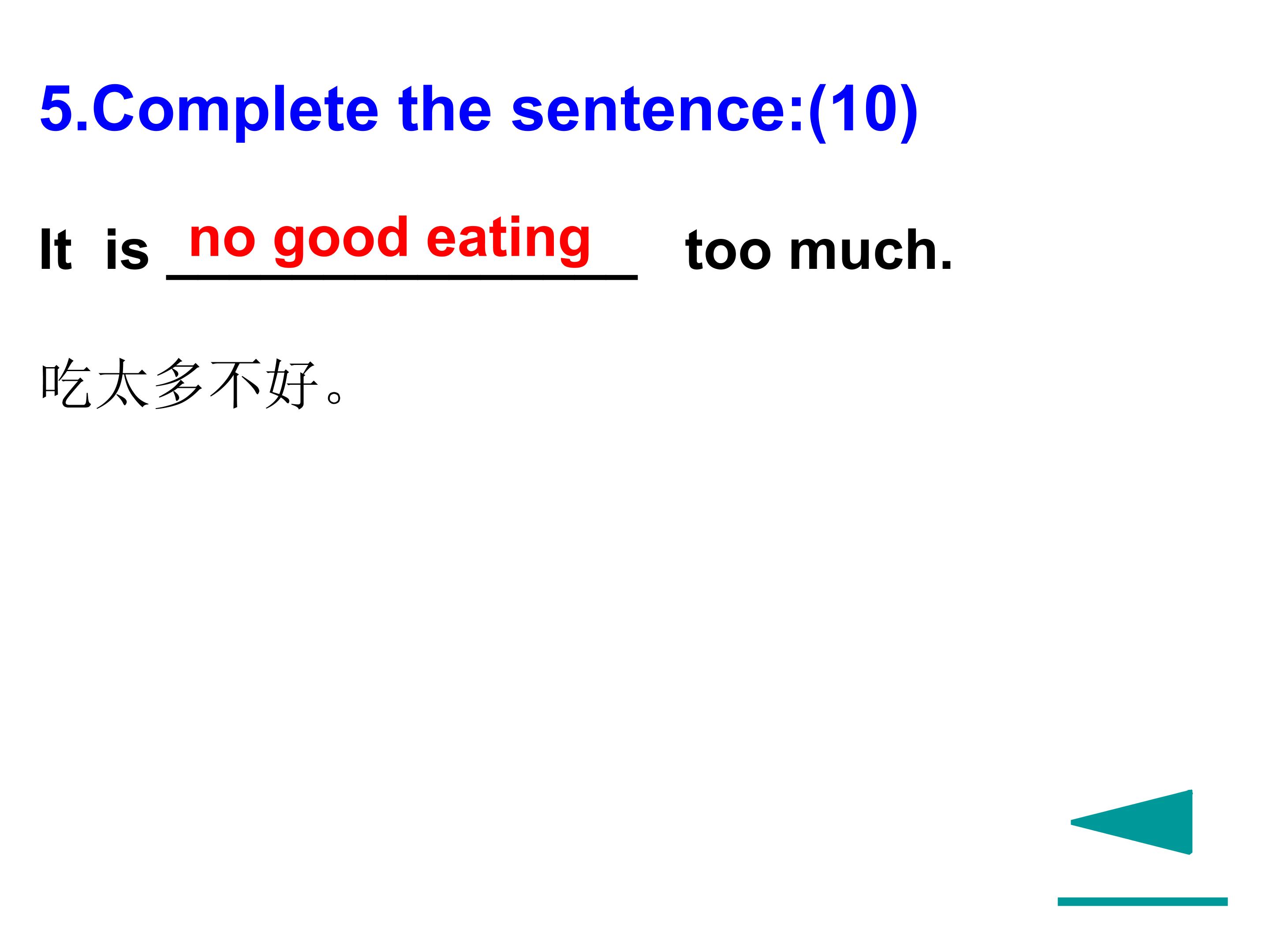 5.Complete the sentence:(10)

It is no good eating too much.

吃太多不好。